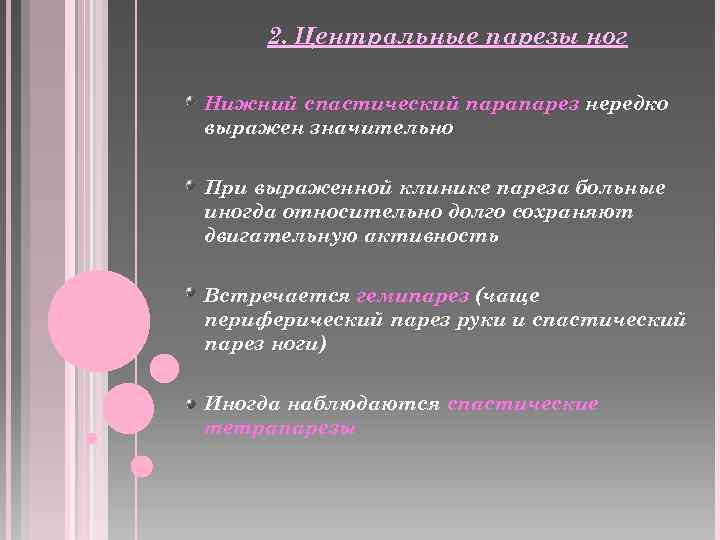 2. Центральные парезы ног

Нижний спастический парапарез нередко выражен значительно

При выраженной клинике пареза больные иногда относительно долго сохраняют двигательную активность

Встречается гемипарез (чаще периферический парез руки и спастический парез ноги)

Иногда наблюдаются спастические тетрапарезы